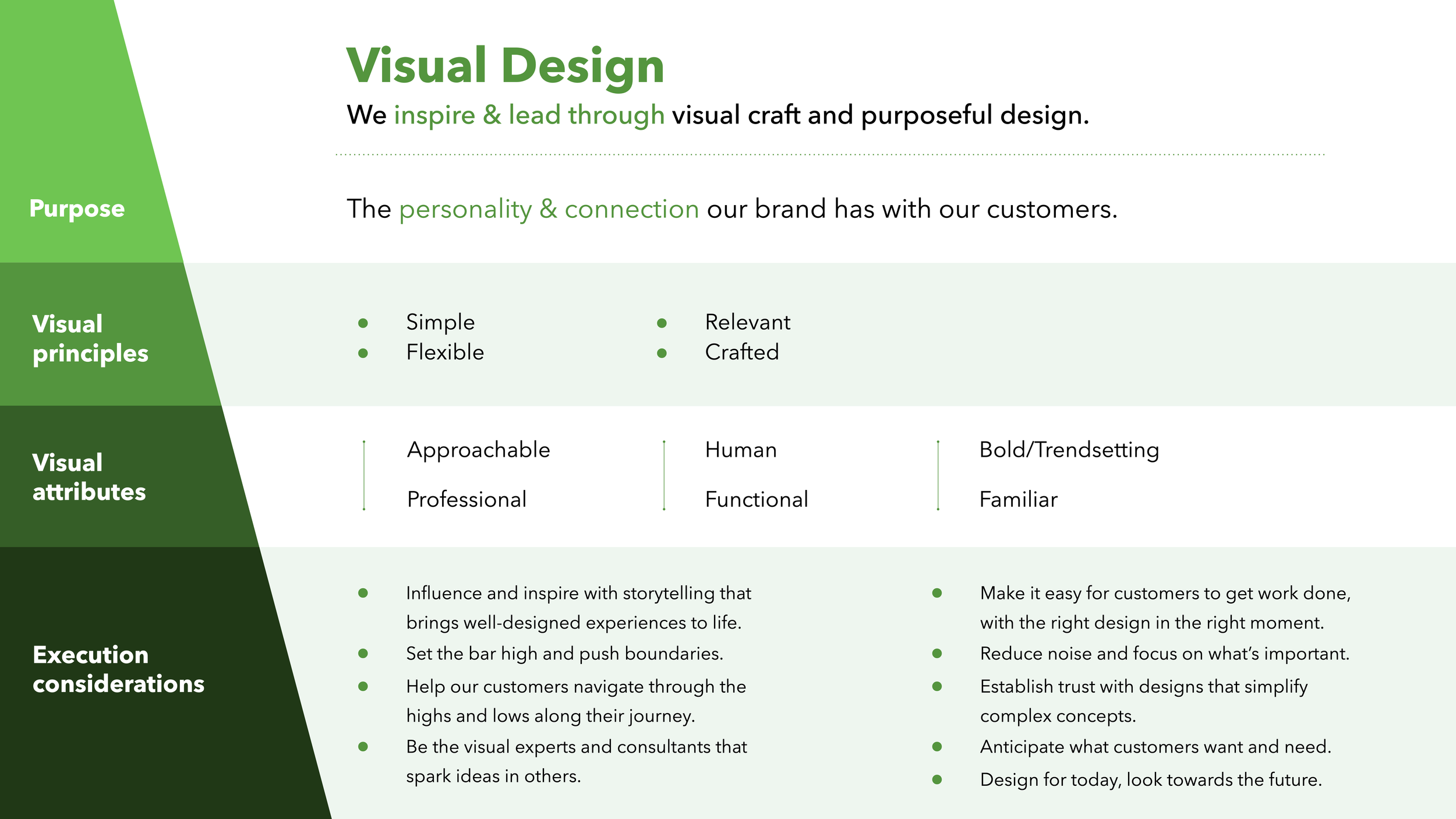 Visual Design
We inspire & lead through visual craft and purposeful design.

Purpose

The personality & connection our brand has with our customers.

Visual principles

- Simple
- Flexible
- Relevant
- Crafted

Visual attributes

Approachable
Professional

Human
Functional

Bold/Trendsetting
Familiar

Execution considerations

- Influence and inspire with storytelling that brings well-designed experiences to life.
- Set the bar high and push boundaries.
- Help our customers navigate through the highs and lows along their journey.
- Be the visual experts and consultants that spark ideas in others.

- Make it easy for customers to get work done, with the right design in the right moment.
- Reduce noise and focus on what's important.
- Establish trust with designs that simplify complex concepts.
- Anticipate what customers want and need.
- Design for today, look towards the future.